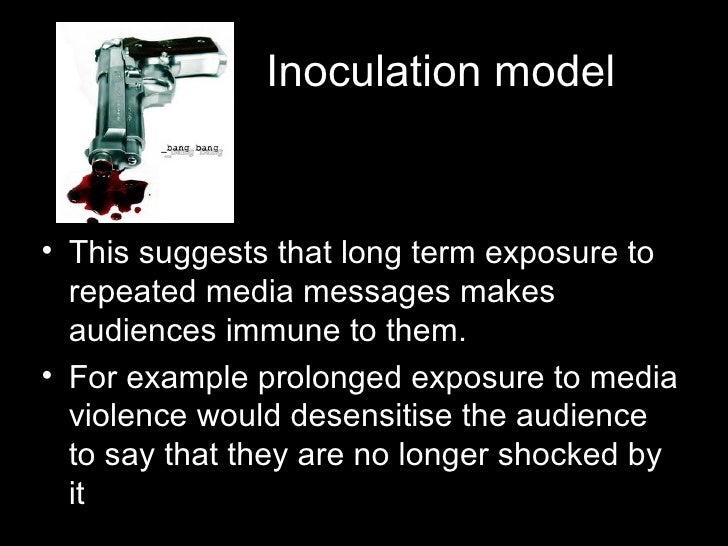 _bang bang

Inoculation model

• This suggests that long term exposure to repeated media messages makes audiences immune to them.

• For example prolonged exposure to media violence would desensitise the audience to say that they are no longer shocked by it